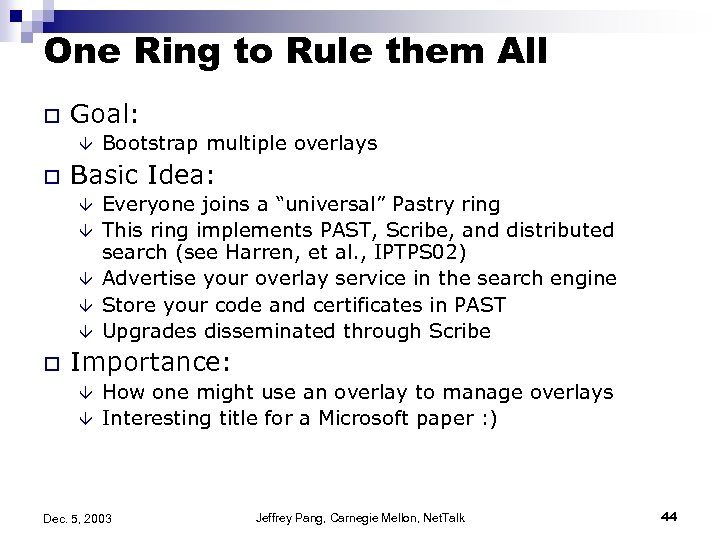 One Ring to Rule them All

Goal:
Bootstrap multiple overlays

Basic Idea:
Everyone joins a “universal” Pastry ring
This ring implements PAST, Scribe, and distributed search (see Harren, et al., IPTPS02)
Advertise your overlay service in the search engine
Store your code and certificates in PAST
Upgrades disseminated through Scribe

Importance:
How one might use an overlay to manage overlays
Interesting title for a Microsoft paper :)

Dec. 5, 2003

Jeffrey Pang, Carnegie Mellon, NetTalk

44